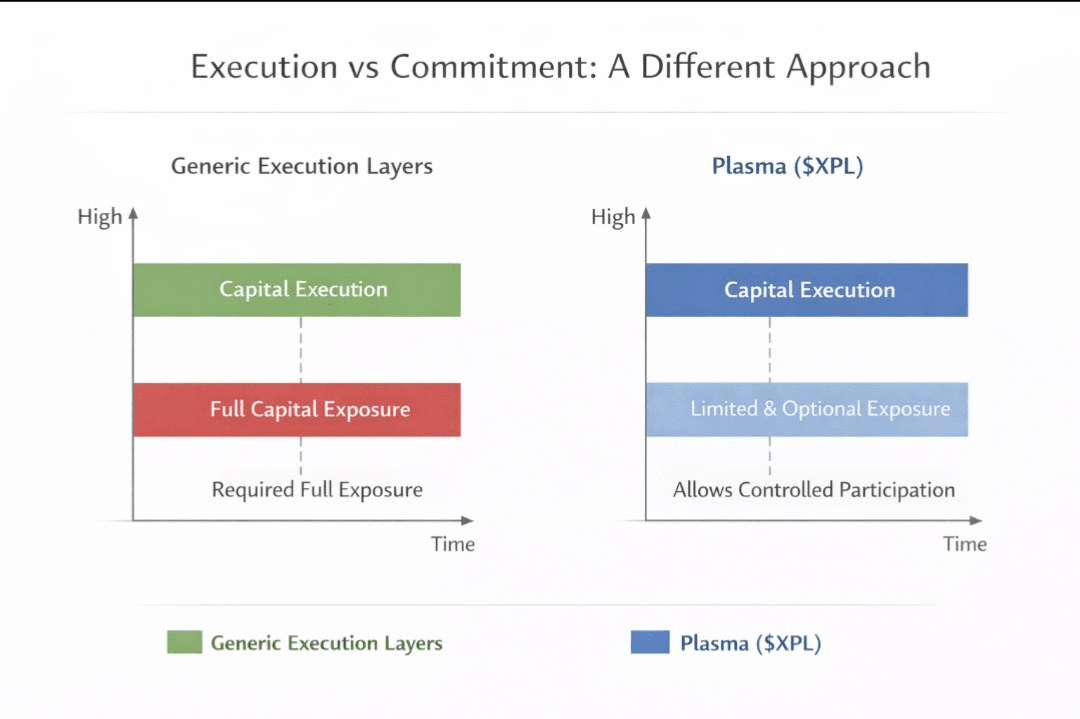 Execution vs Commitment: A Different Approach

Generic Execution Layers

High

Capital Execution

Full Capital Exposure

Required Full Exposure

Time

Plasma (\$XPL)

High

Capital Execution

Limited & Optional Exposure

Allows Controlled Participation

Time

Generic Execution Layers

Plasma (\$XPL)